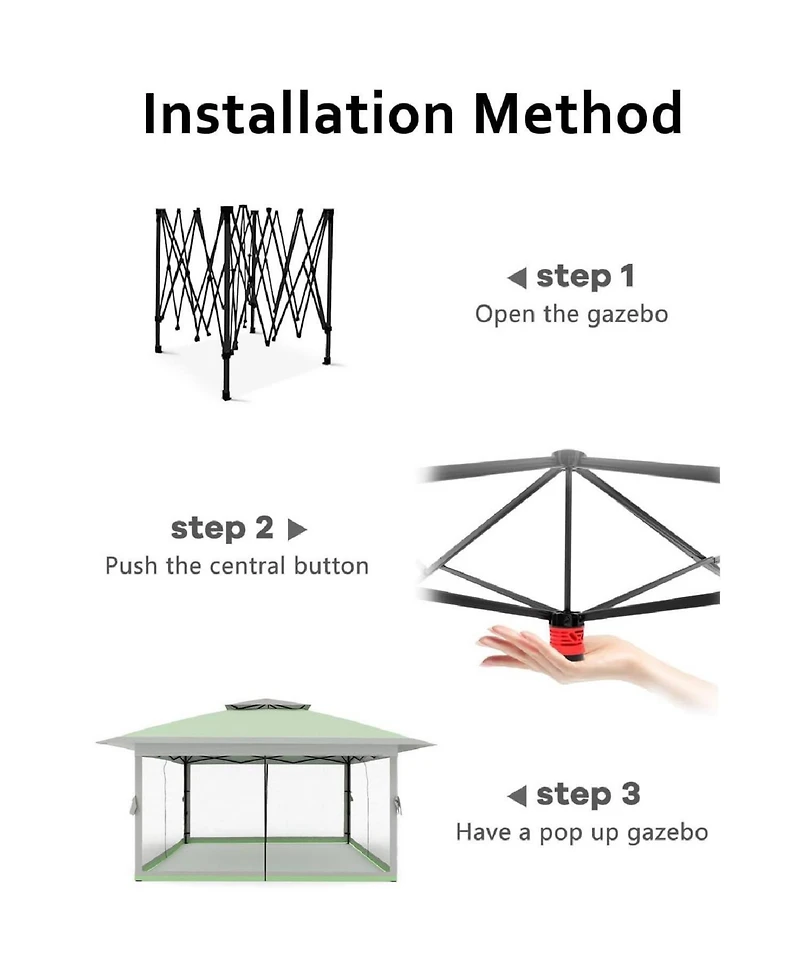 Installation Method

◀ step 1
Open the gazebo

step 2 ▶
Push the central button

◀ step 3
Have a pop up gazebo